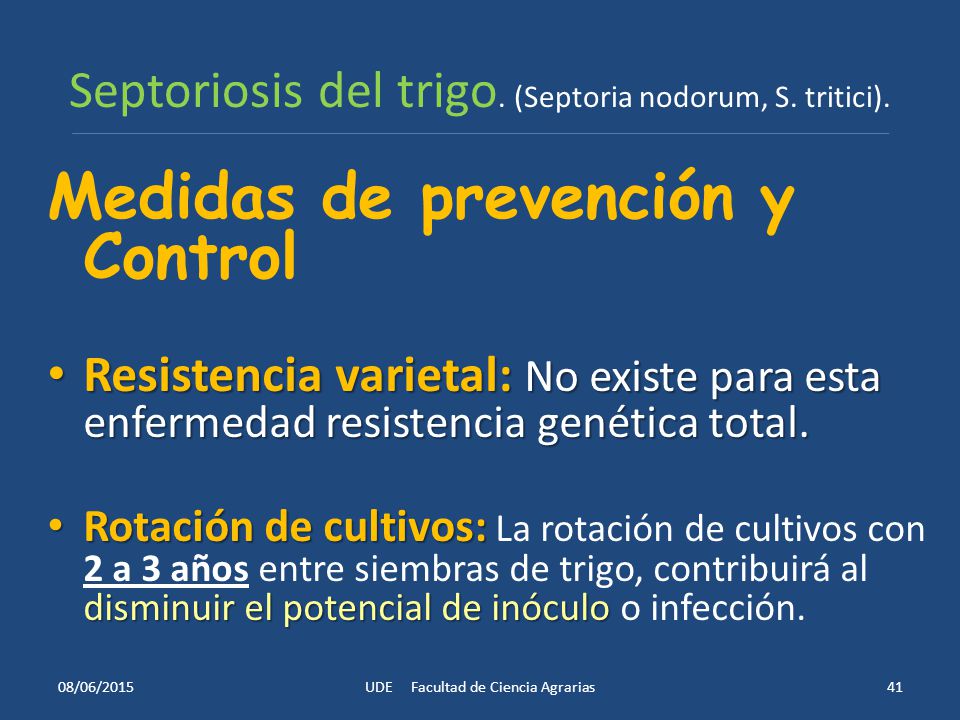 Septoriosis del trigo. (Septoria nodorum, S. tritici).

Medidas de prevención y Control

• Resistencia varietal: No existe para esta enfermedad resistencia genética total.

• Rotación de cultivos: La rotación de cultivos con 2 a 3 años entre siembras de trigo, contribuirá al disminuir el potencial de inóculo o infección.

08/06/2015 UDE Facultad de Ciencia Agrarias 41